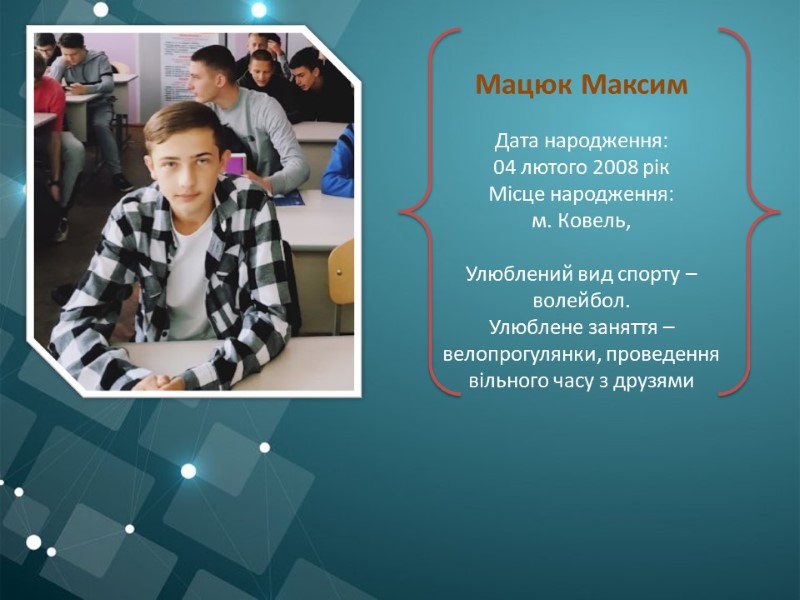 Мацюк Максим

Дата народження:
04 лютого 2008 рік
Місце народження:
м. Ковель,

Улюблений вид спорту – волейбол.
Улюблене заняття – велопрогулянки, проведення вільного часу з друзями